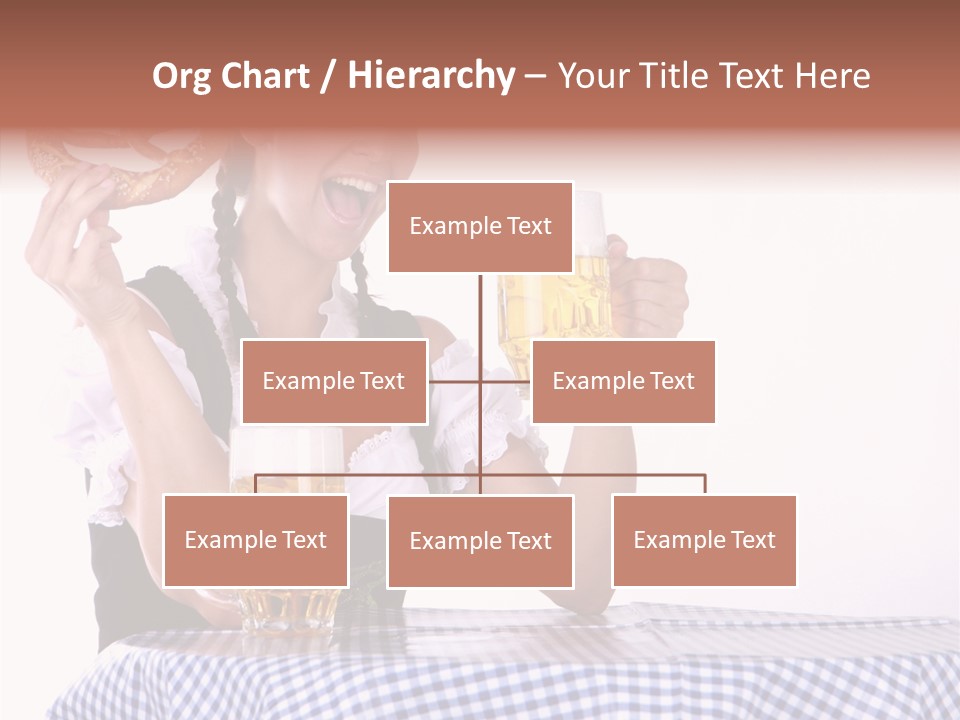 Org Chart / Hierarchy – Your Title Text Here

Example Text

Example Text

Example Text

Example Text

Example Text

Example Text